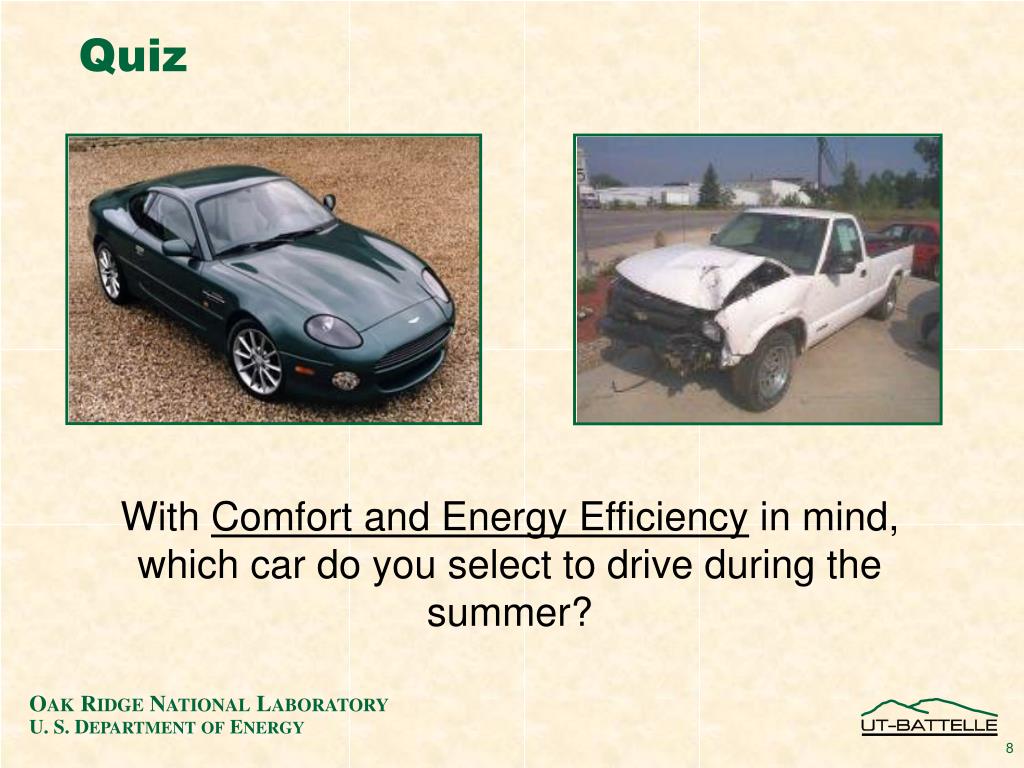 Quiz

With Comfort and Energy Efficiency in mind, which car do you select to drive during the summer?

OAK RIDGE NATIONAL LABORATORY
U. S. DEPARTMENT OF ENERGY

UT-BATTELLE

8